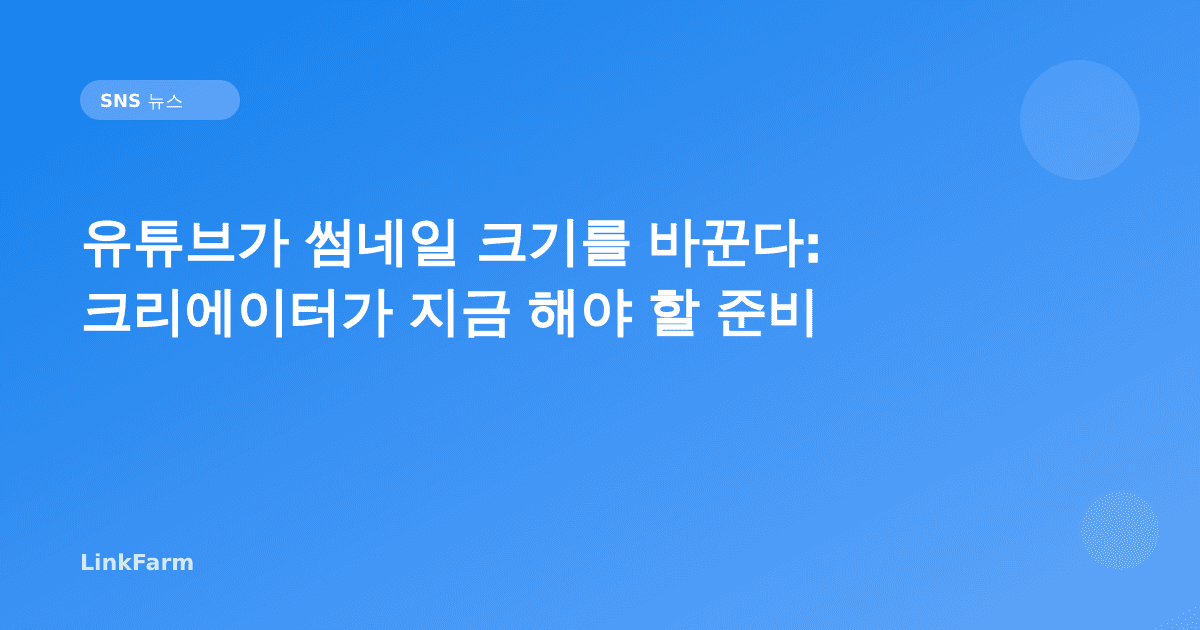 SNS 뉴스

유튜브가 썸네일 크기를 바꾼다:
크리에이터가 지금 해야 할 준비

LinkFarm